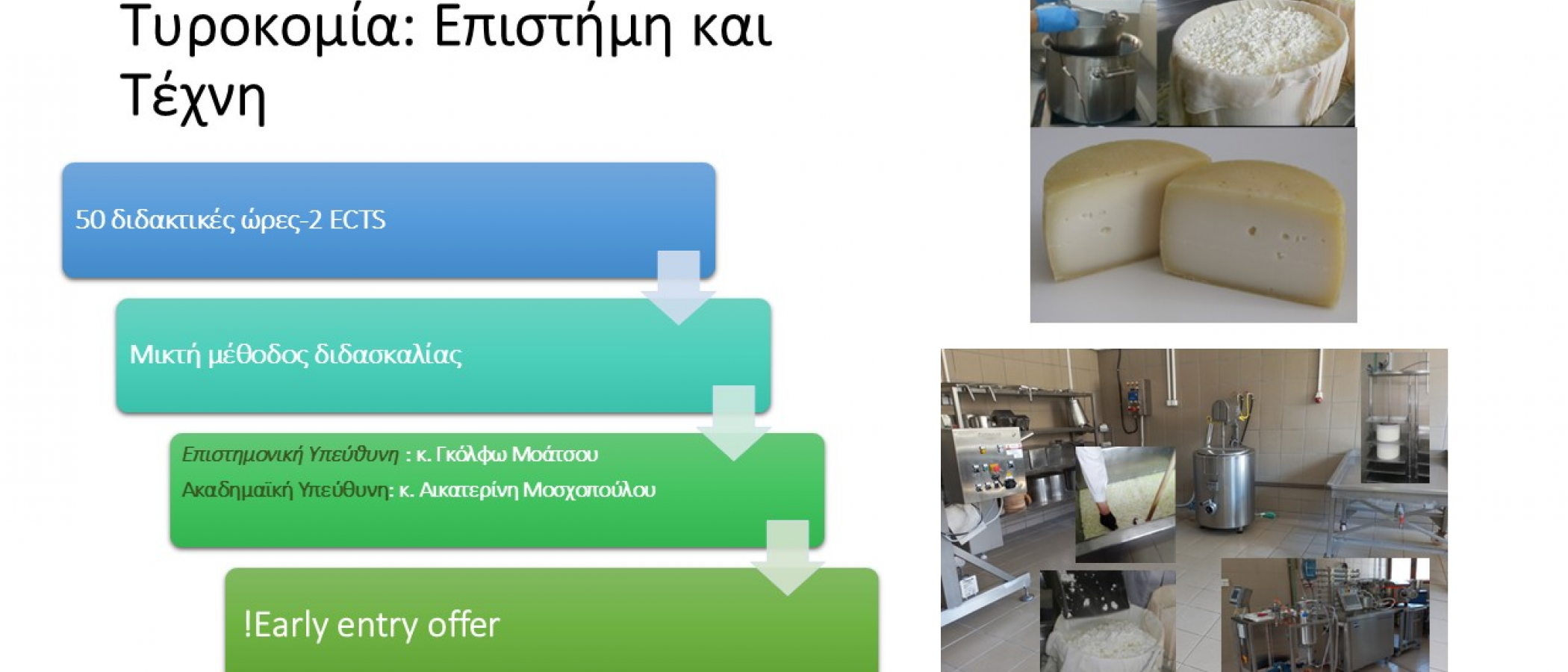 Τυροκομία: Επιστήμη και Τέχνη

50 διδακτικές ώρες-2 ECTS

Μικτή μέθοδος διδασκαλίας

Επιστημονική Υπεύθυνη : κ. Γκόλφω Μοάτσου
Ακαδημαϊκή Υπεύθυνη: κ. Αικατερίνη Μοσχοπούλου

!Early entry offer